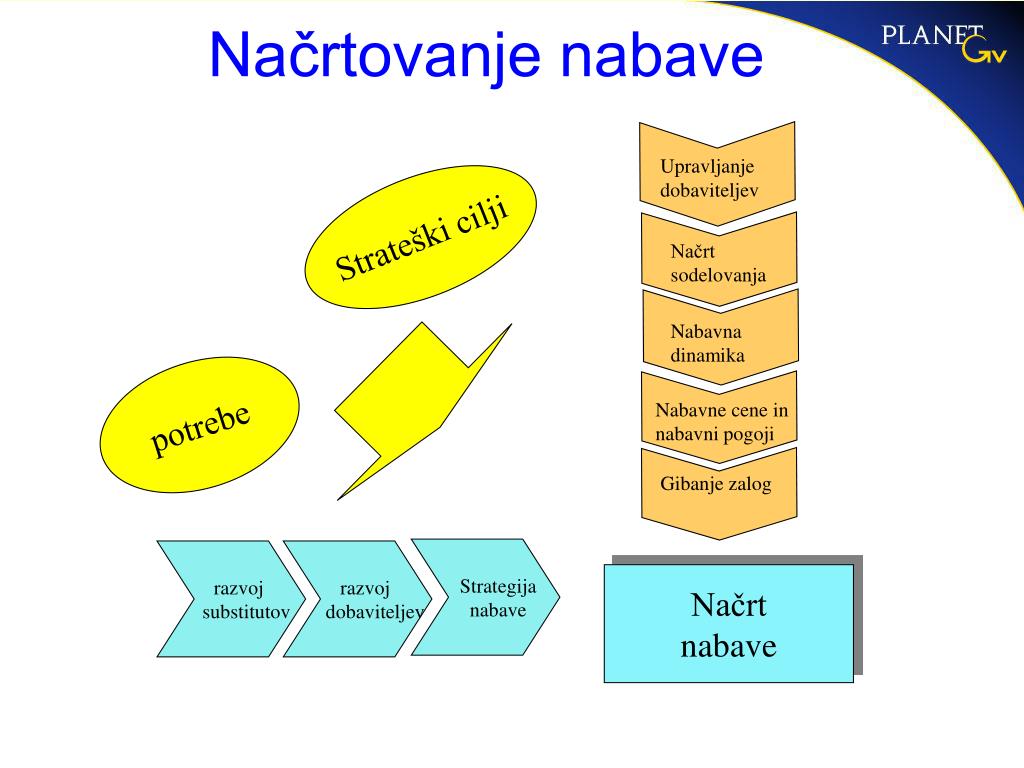 Načrtovanje nabave

PLANET GV

Strateški cilji

potrebe

Upravljanje dobaviteljev

Načrt sodelovanja

Nabavna dinamika

Nabavne cene in nabavni pogoji

Gibanje zalog

razvoj substitutov

razvoj dobaviteljev

Strategija nabave

Načrt nabave